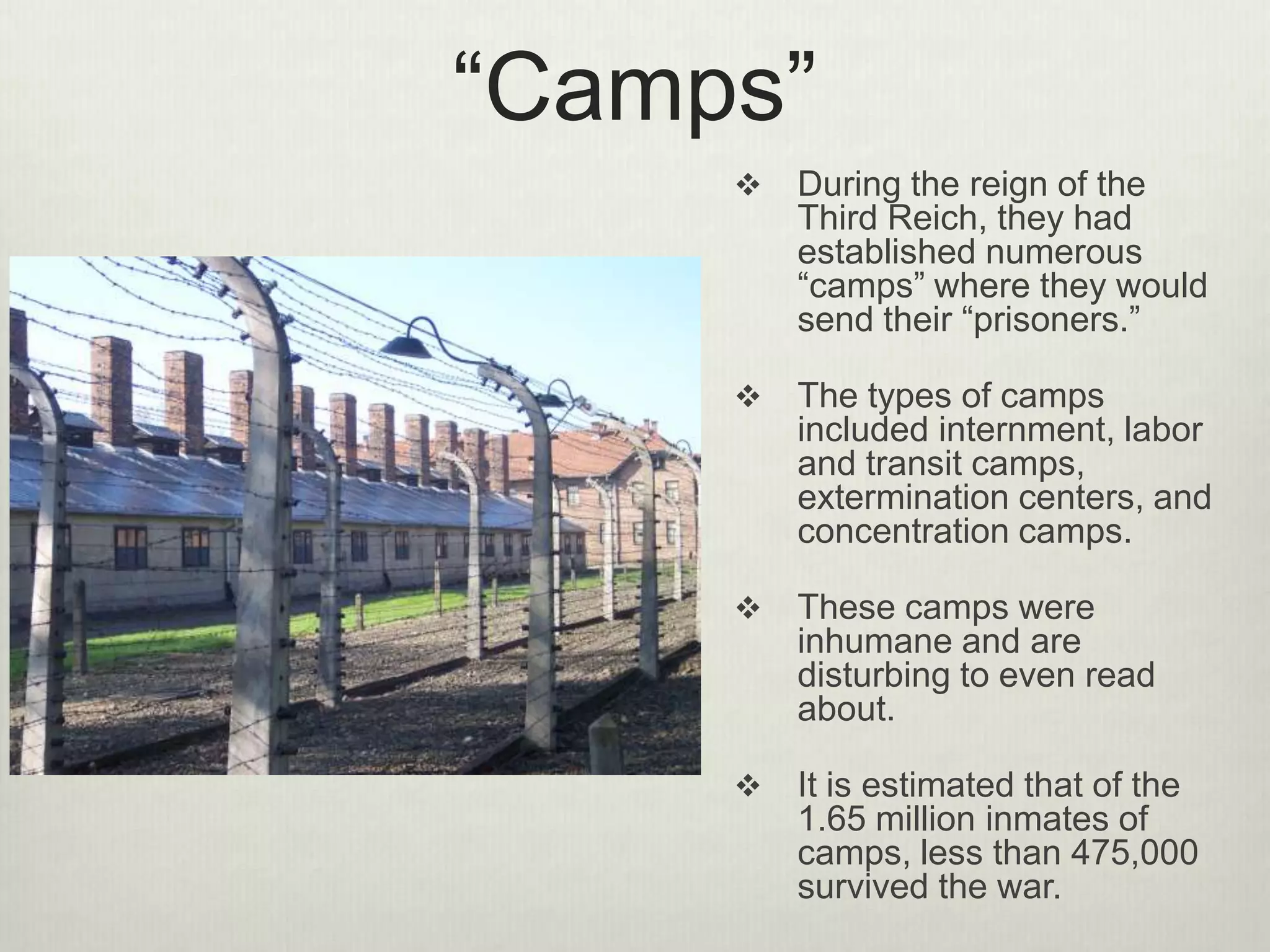 “Camps”

❖ During the reign of the Third Reich, they had established numerous “camps” where they would send their “prisoners.”

❖ The types of camps included internment, labor and transit camps, extermination centers, and concentration camps.

❖ These camps were inhumane and are disturbing to even read about.

❖ It is estimated that of the 1.65 million inmates of camps, less than 475,000 survived the war.